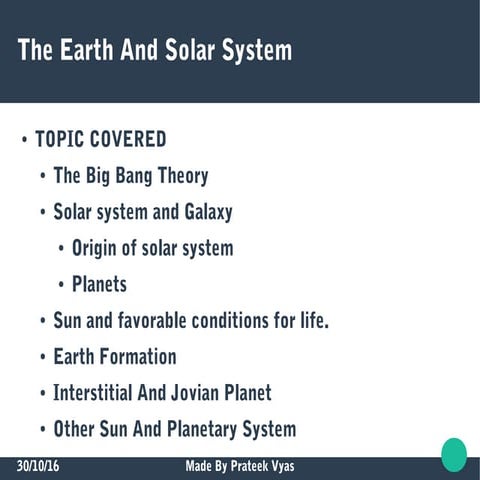 The Earth And Solar System

• TOPIC COVERED
• The Big Bang Theory
• Solar system and Galaxy
• Origin of solar system
• Planets
• Sun and favorable conditions for life.
• Earth Formation
• Interstitial And Jovian Planet
• Other Sun And Planetary System

30/10/16

Made By Prateek Vyas